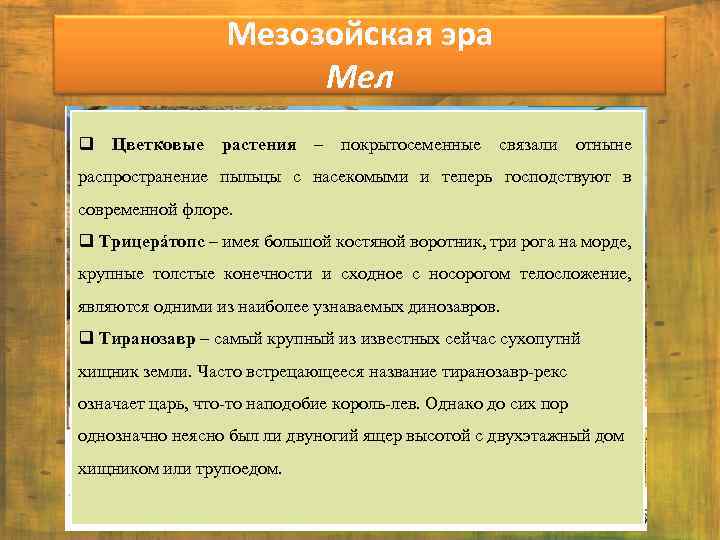 Мезозойская эра
Мел

❑ Цветковые растения – покрытосеменные связали отныне распространение пыльцы с насекомыми и теперь господствуют в современной флоре.

❑ Трицера́топс – имея большой костяной воротник, три рога на морде, крупные толстые конечности и сходное с носорогом телосложение, являются одними из наиболее узнаваемых динозавров.

❑ Тиранозавр – самый крупный из известных сейчас сухопутнй хищник земли. Часто встрецающееся название тиранозавр-рекс означает царь, что-то наподобие король-лев. Однако до сих пор однозначно неясно был ли двуногий ящер высотой с двухэтажный дом хищником или трупоедом.